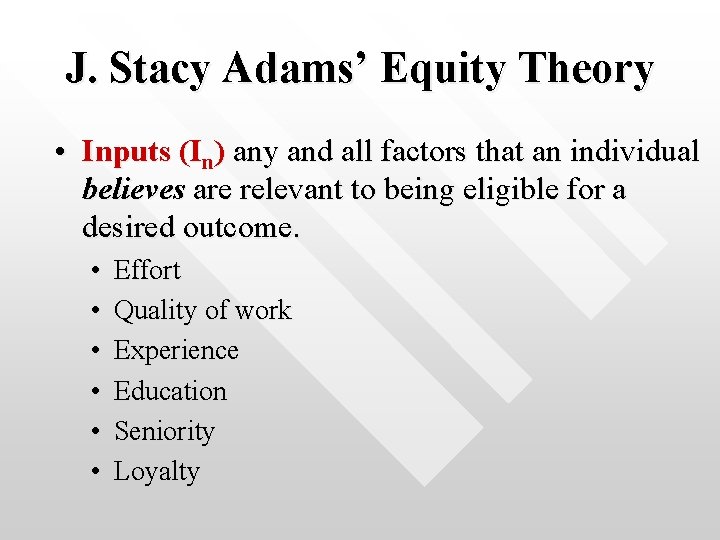 J. Stacy Adams’ Equity Theory

• Inputs ($I_n$) any and all factors that an individual believes are relevant to being eligible for a desired outcome.

• Effort
• Quality of work
• Experience
• Education
• Seniority
• Loyalty